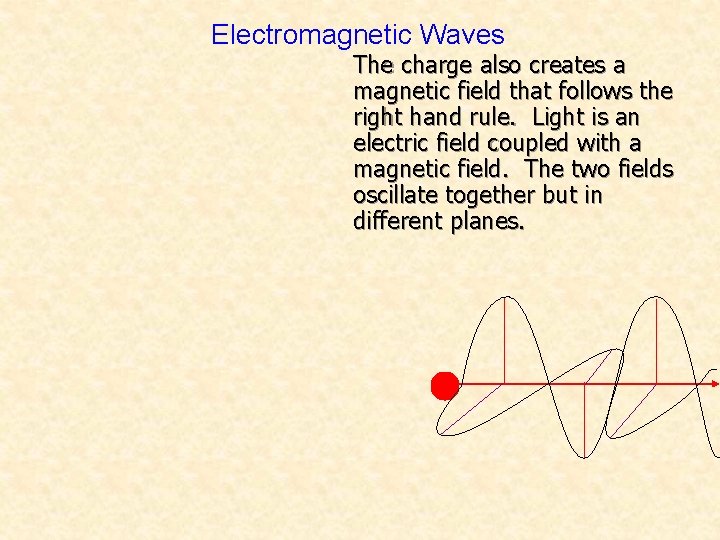 Electromagnetic Waves

The charge also creates a magnetic field that follows the right hand rule.  Light is an electric field coupled with a magnetic field.  The two fields oscillate together but in different planes.